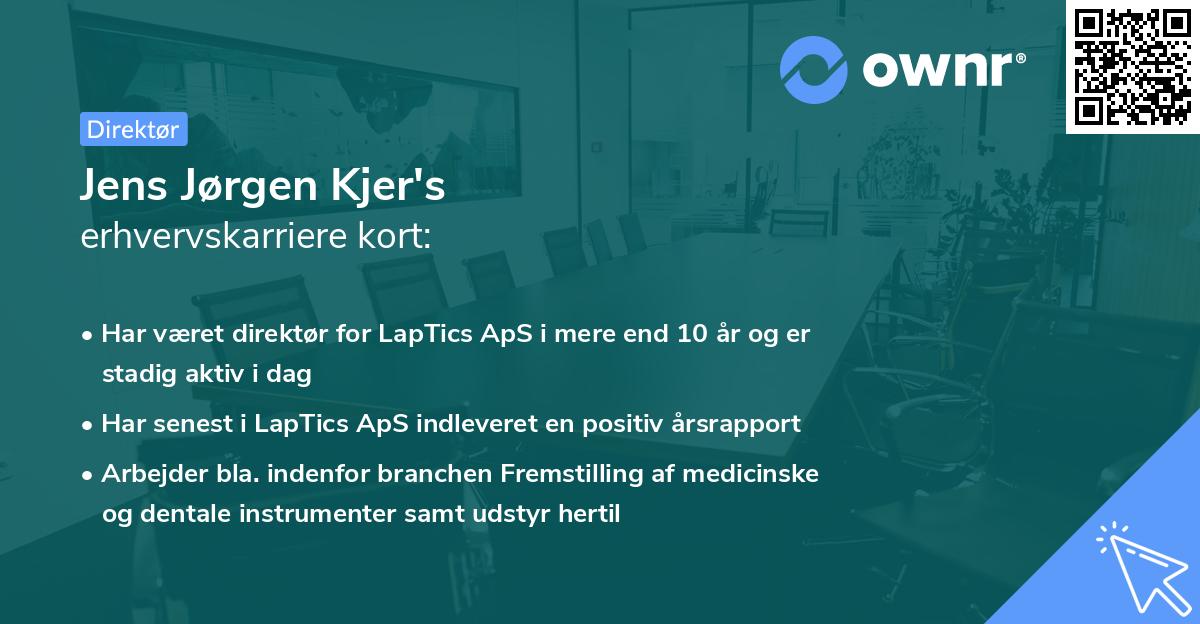 ownr®

Direktør

Jens Jørgen Kjer's
erhvervskarriere kort:

• Har været direktør for LapTics ApS i mere end 10 år og er stadig aktiv i dag

• Har senest i LapTics ApS indleveret en positiv årsrapport

• Arbejder bla. indenfor branchen Fremstilling af medicinske og dentale instrumenter samt udstyr hertil